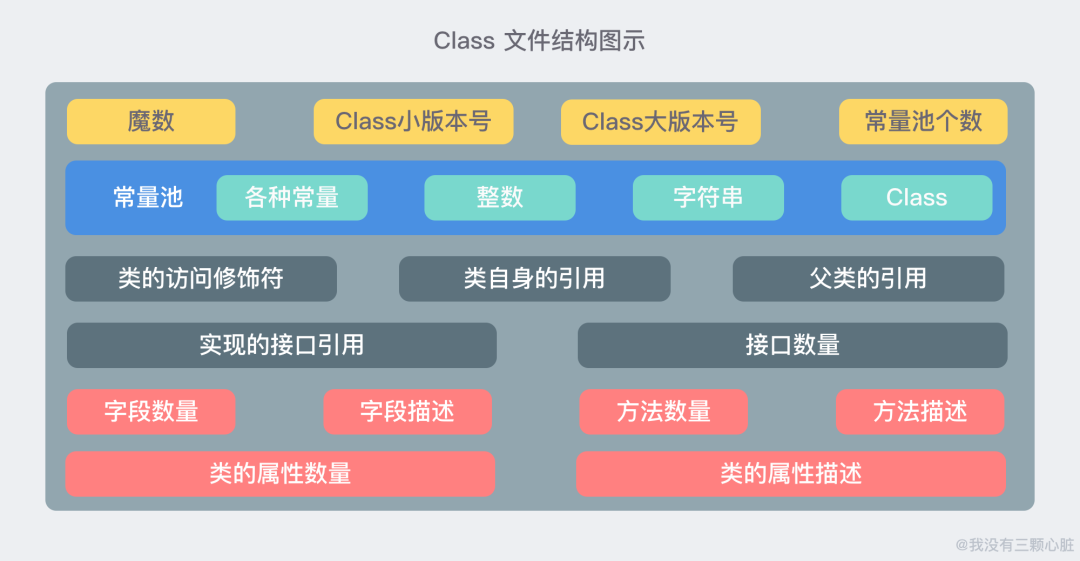 Class 文件结构图示

魔数
Class小版本号
Class大版本号
常量池个数

常量池
各种常量
整数
字符串
Class

类的访问修饰符
类自身的引用
父类的引用

实现的接口引用
接口数量

字段数量
字段描述
方法数量
方法描述

类的属性数量
类的属性描述

@我没有三颗心脏